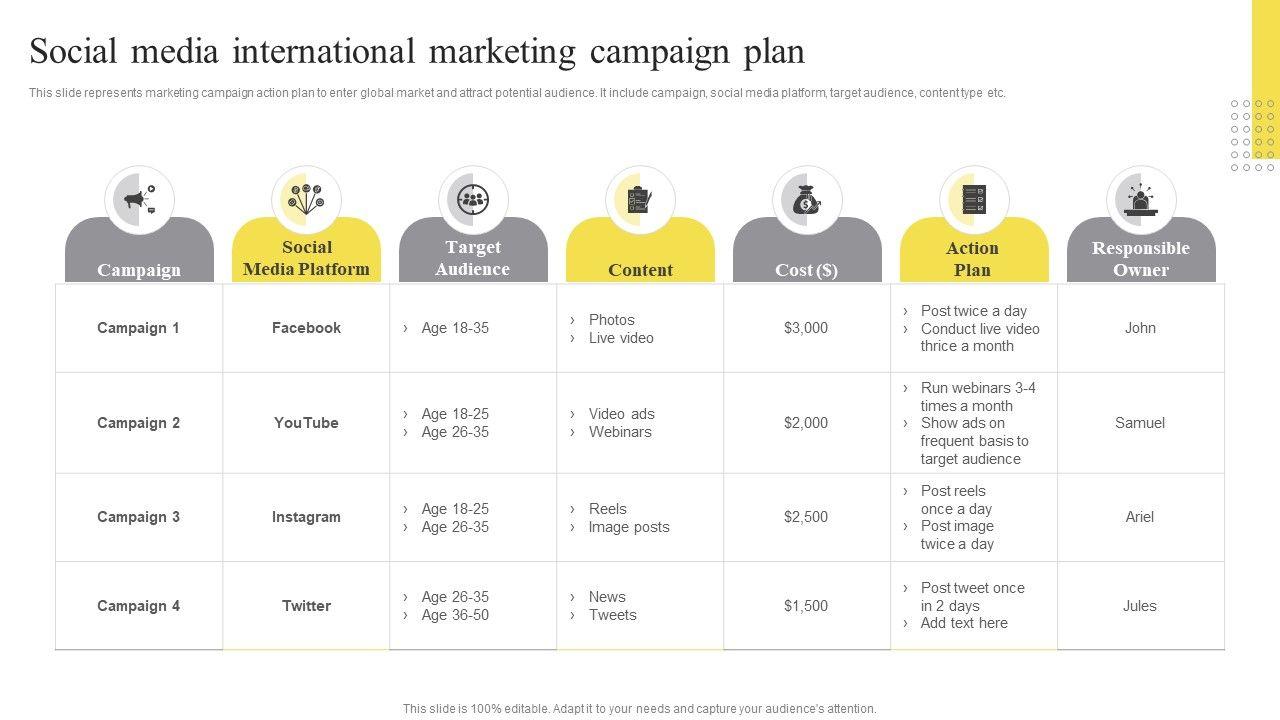 Social media international marketing campaign plan

This slide represents marketing campaign action plan to enter global market and attract potential audience. It include campaign, social media platform, target audience, content type etc.

| Campaign | Social Media Platform | Target Audience | Content | Cost ($) | Action Plan | Responsible Owner |
|---|---|---|---|---|---|---|
| Campaign 1 | Facebook | › Age 18-35 | › Photos › Live video | $3,000 | › Post twice a day › Conduct live video thrice a month | John |
| Campaign 2 | YouTube | › Age 18-25 › Age 26-35 | › Video ads › Webinars | $2,000 | › Run webinars 3-4 times a month › Show ads on frequent basis to target audience | Samuel |
| Campaign 3 | Instagram | › Age 18-25 › Age 26-35 | › Reels › Image posts | $2,500 | › Post reels once a day › Post image twice a day | Ariel |
| Campaign 4 | Twitter | › Age 26-35 › Age 36-50 | › News › Tweets | $1,500 | › Post tweet once in 2 days › Add text here | Jules |

This slide is 100% editable. Adapt it to your needs and capture your audience's attention.